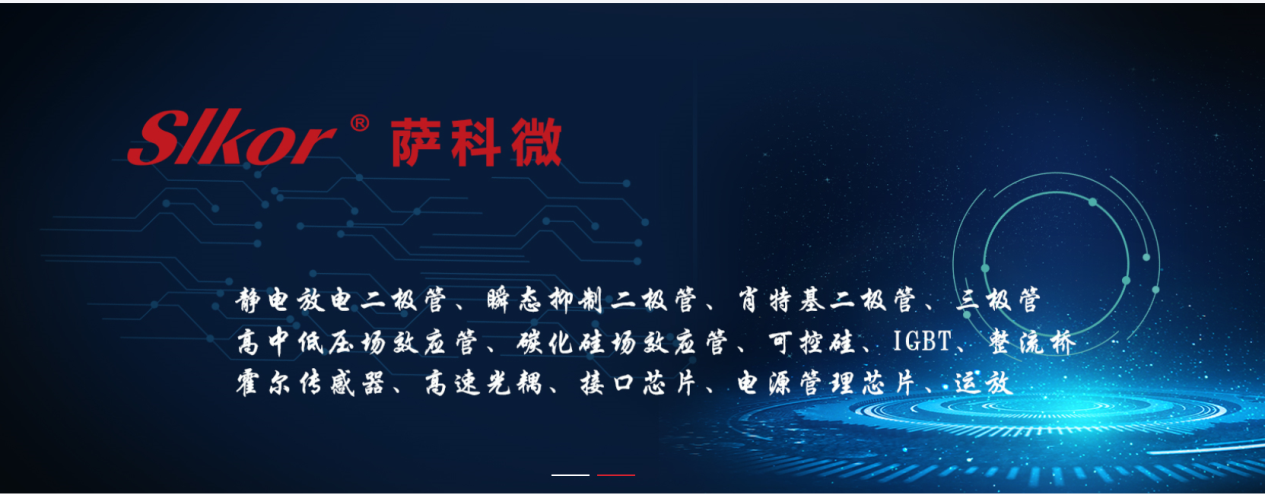 Slkor® 萨科微

静电放电二极管、瞬态抑制二极管、肖特基二极管、三极管
高中低压场效应管、碳化硅场效应管、可控硅、IGBT、整流桥
霍尔传感器、高速光耦、接口芯片、电源管理芯片、运放